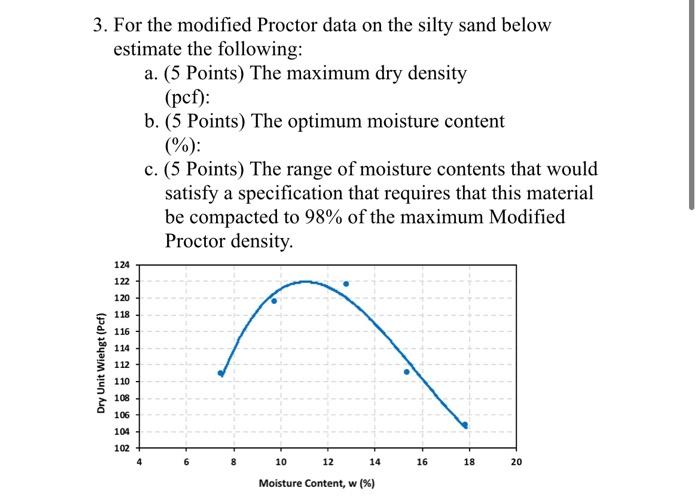 3. For the modified Proctor data on the silty sand below estimate the following:

a. (5 Points) The maximum dry density (pcf):

b. (5 Points) The optimum moisture content (%):

c. (5 Points) The range of moisture contents that would satisfy a specification that requires that this material be compacted to 98% of the maximum Modified Proctor density.

Dry Unit Wiehgt (Pcf)

124
122
120
118
116
114
112
110
108
106
104
102

4 6 8 10 12 14 16 18 20

Moisture Content, w (%)